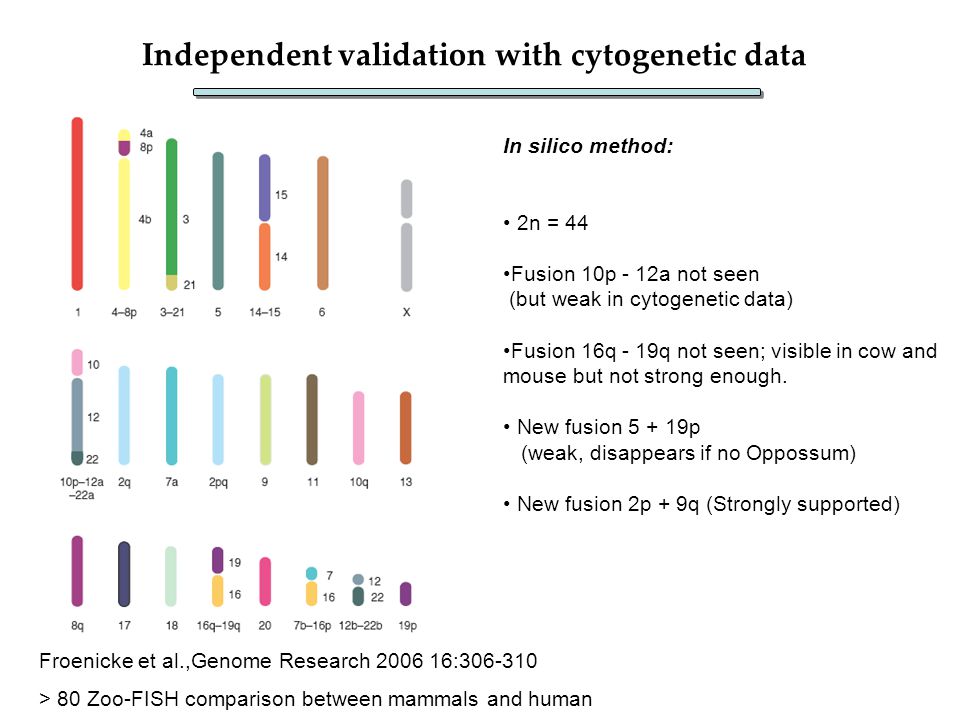 Independent validation with cytogenetic data

4a
8p
4b
3
21
15
14
1
4–8p
3–21
5
14–15
6
X

10
12
22
10p–12a –22a
2q
7a
2pq
9
11
10q
13

19
16
7
16
12
22
8q
17
18
16q–19q
20
7b–16p
12b–22b
19p

In silico method:

• 2n = 44

•Fusion 10p - 12a not seen
(but weak in cytogenetic data)

•Fusion 16q - 19q not seen; visible in cow and mouse but not strong enough.

• New fusion 5 + 19p
(weak, disappears if no Oppossum)

• New fusion 2p + 9q (Strongly supported)

Froenicke et al.,Genome Research 2006 16:306-310

> 80 Zoo-FISH comparison between mammals and human